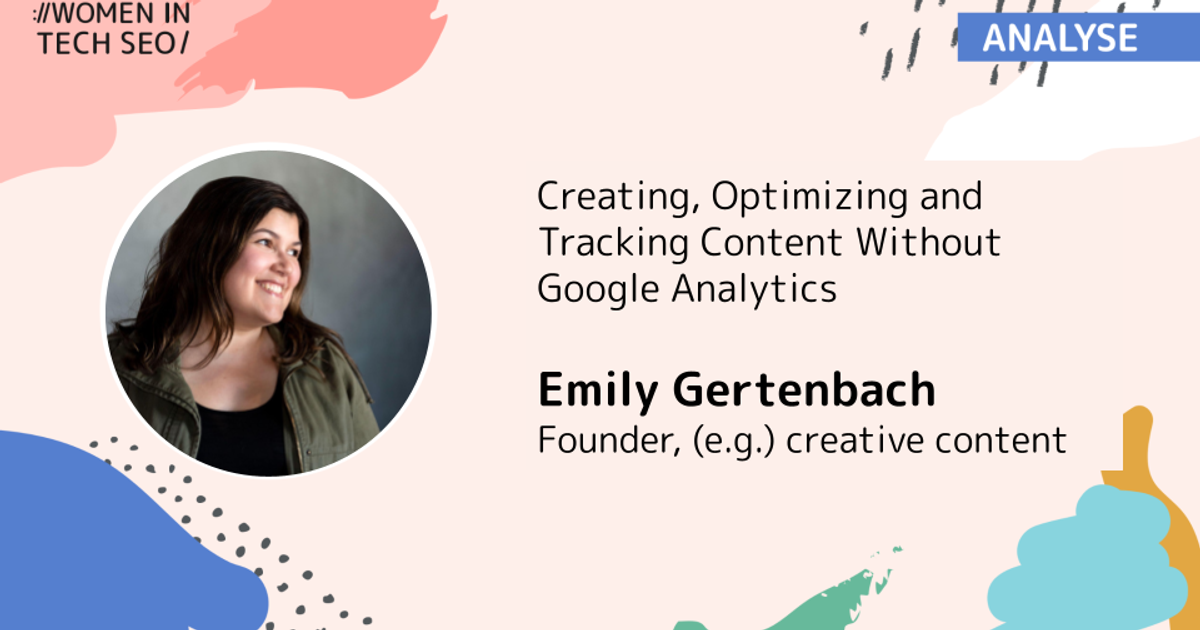 ://WOMEN IN TECH SEO/

ANALYSE

Creating, Optimizing and Tracking Content Without Google Analytics

Emily Gertenbach
Founder, (e.g.) creative content